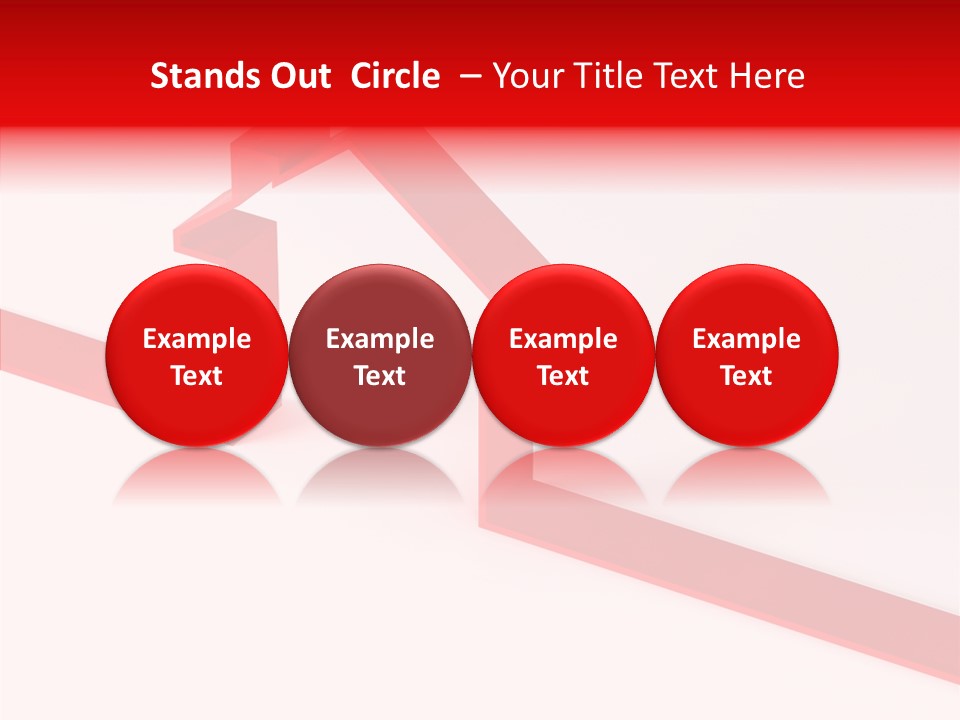 Stands Out Circle – Your Title Text Here

Example Text

Example Text

Example Text

Example Text